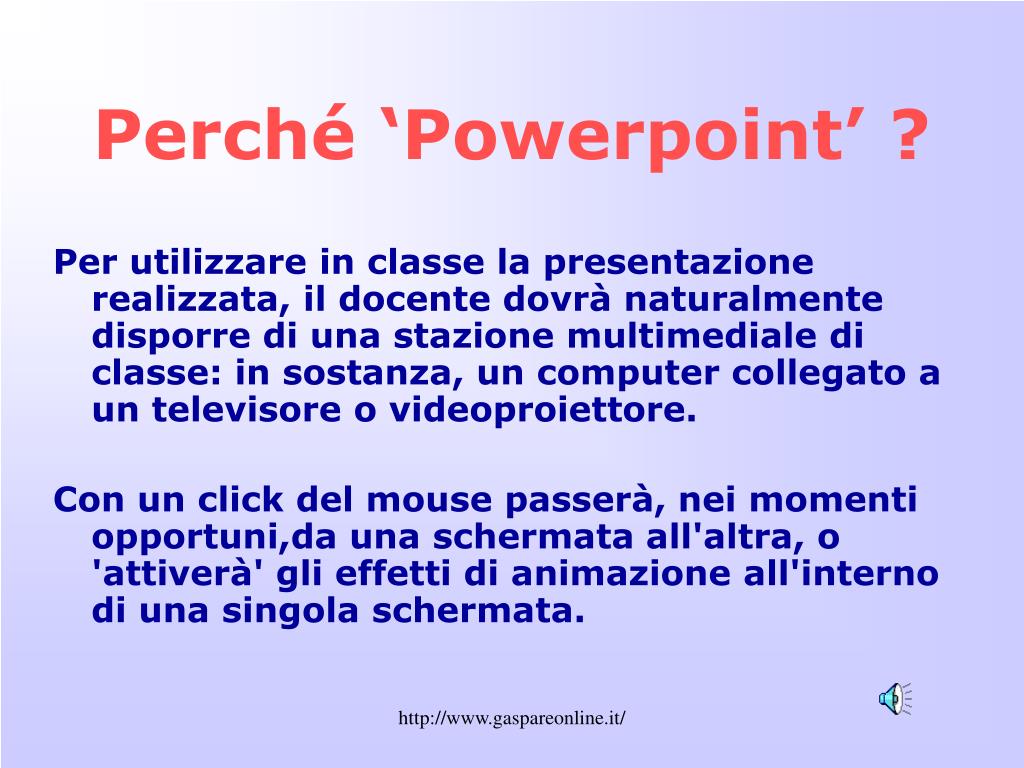 Perché ‘Powerpoint’ ?

Per utilizzare in classe la presentazione realizzata, il docente dovrà naturalmente disporre di una stazione multimediale di classe: in sostanza, un computer collegato a un televisore o videoproiettore.

Con un click del mouse passerà, nei momenti opportuni,da una schermata all'altra, o 'attiverà' gli effetti di animazione all'interno di una singola schermata.

http://www.gaspareonline.it/